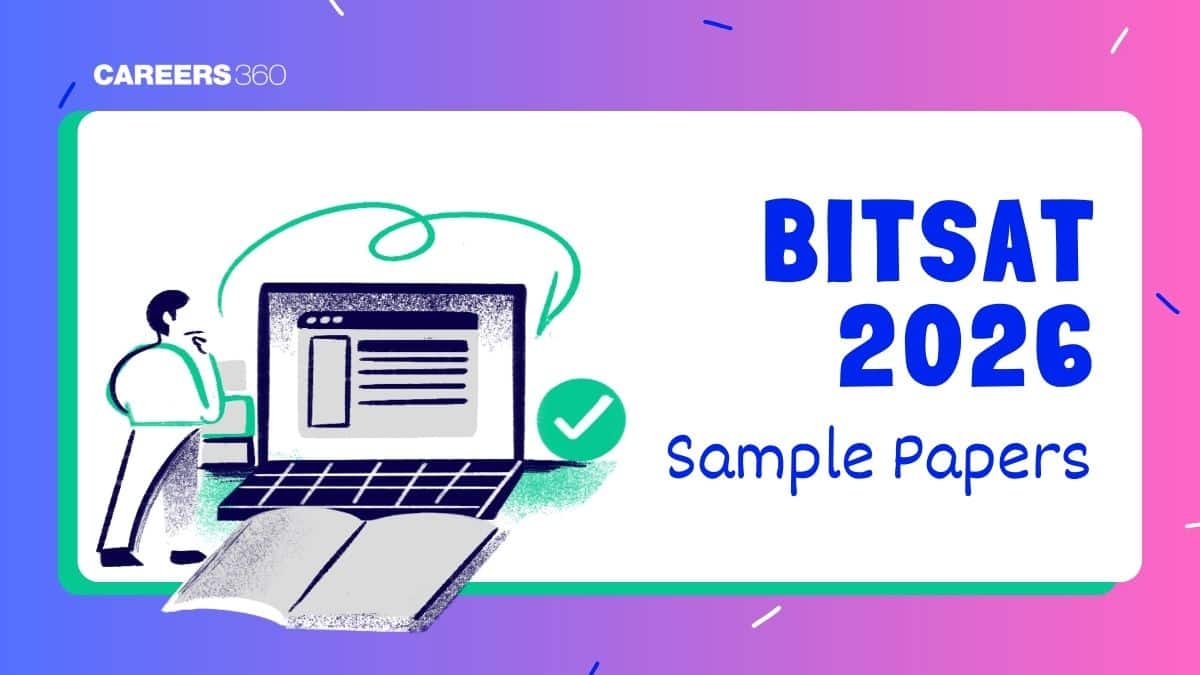 CAREERS360

BITSAT 2026

Sample Papers